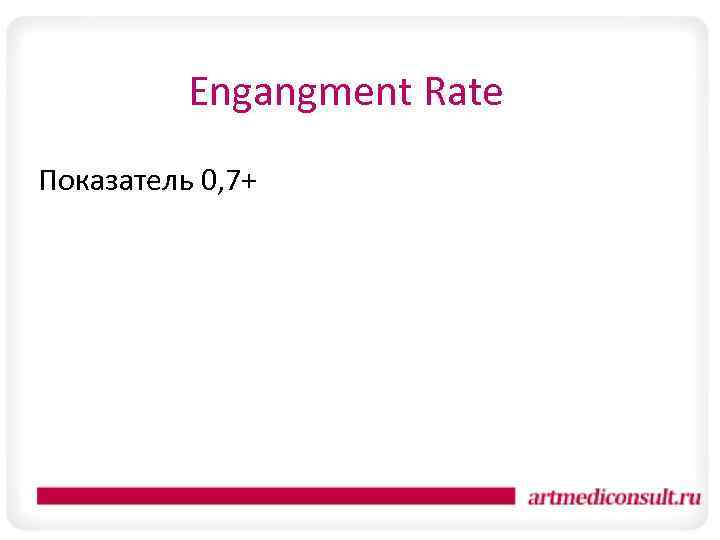 Engangment Rate

Показатель 0,7+

artmediconsult.ru